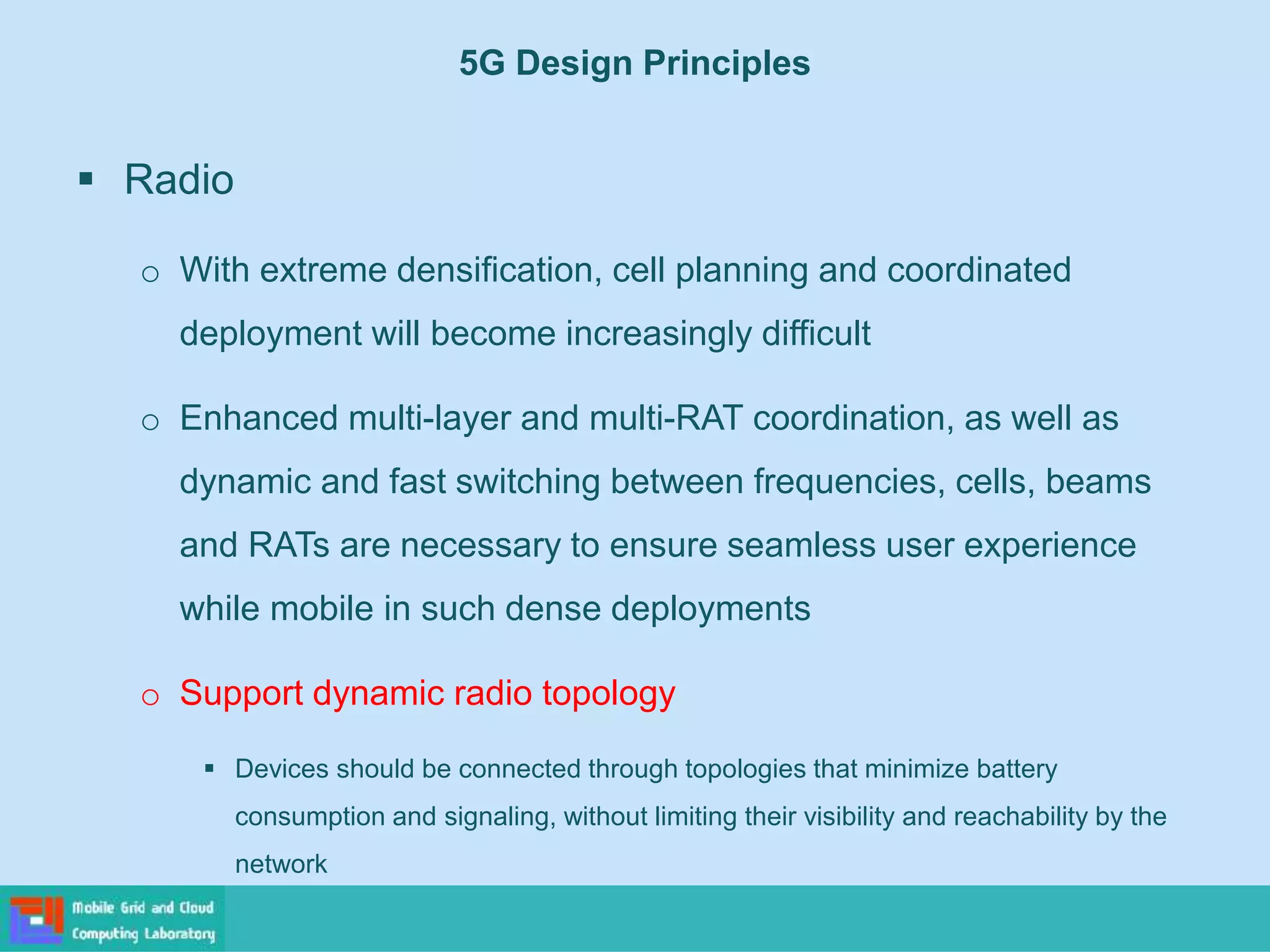 5G Design Principles

▪ Radio

o With extreme densification, cell planning and coordinated deployment will become increasingly difficult

o Enhanced multi-layer and multi-RAT coordination, as well as dynamic and fast switching between frequencies, cells, beams and RATs are necessary to ensure seamless user experience while mobile in such dense deployments

o Support dynamic radio topology

▪ Devices should be connected through topologies that minimize battery consumption and signaling, without limiting their visibility and reachability by the network

Mobile Grid and Cloud Computing Laboratory